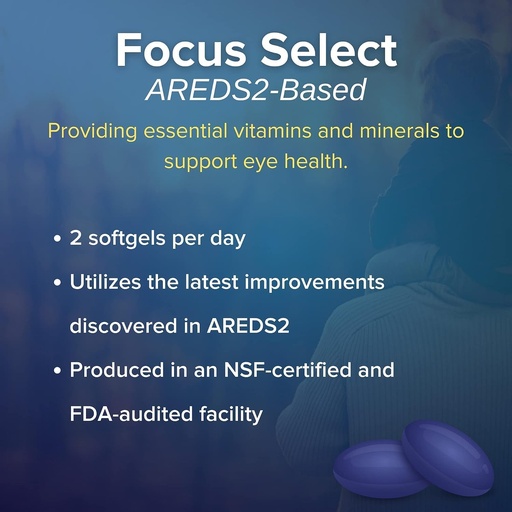 Focus Select
AREDS2-Based

Providing essential vitamins and minerals to support eye health.

• 2 softgels per day
• Utilizes the latest improvements discovered in AREDS2
• Produced in an NSF-certified and FDA-audited facility